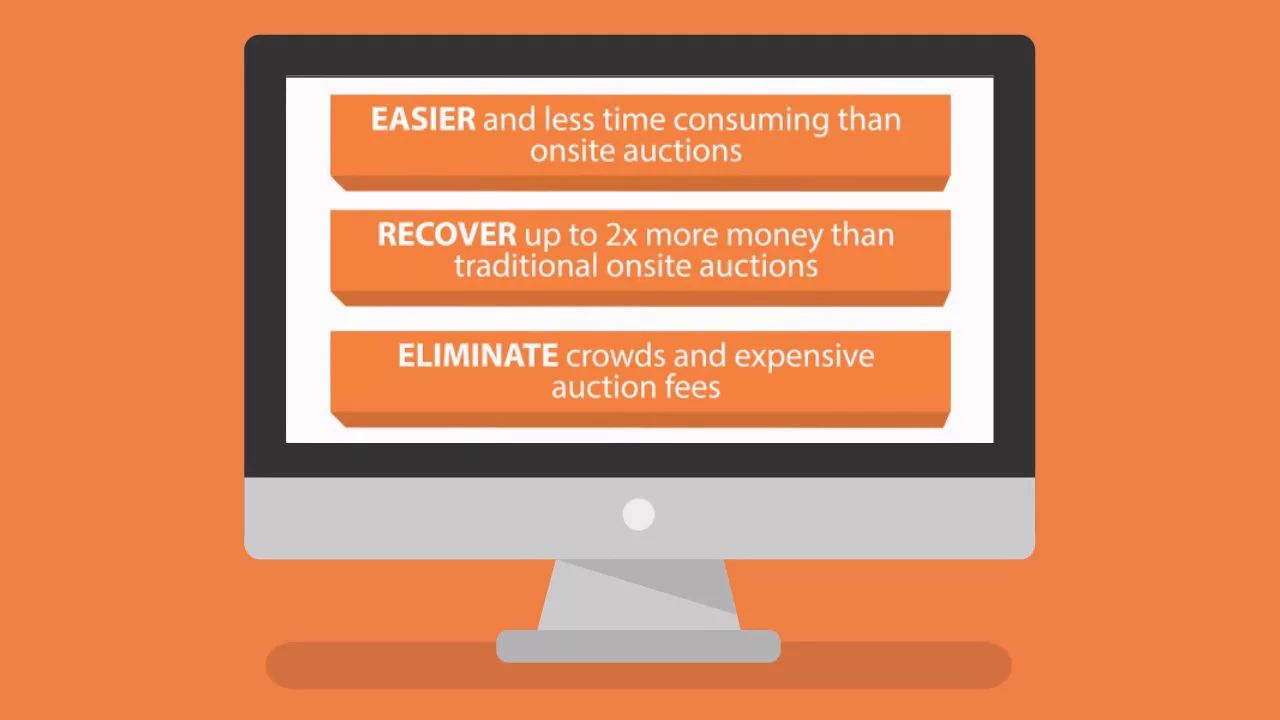 EASIER and less time consuming than onsite auctions

RECOVER up to 2x more money than traditional onsite auctions

ELIMINATE crowds and expensive auction fees